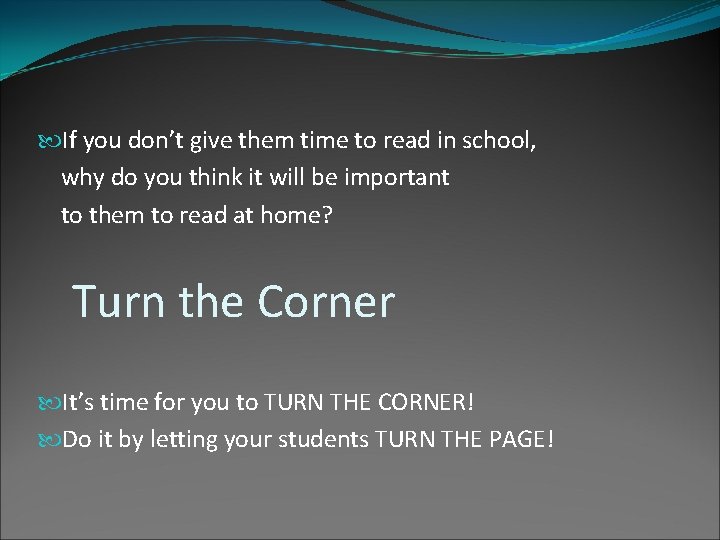 If you don’t give them time to read in school, why do you think it will be important to them to read at home?

Turn the Corner

It’s time for you to TURN THE CORNER!
Do it by letting your students TURN THE PAGE!